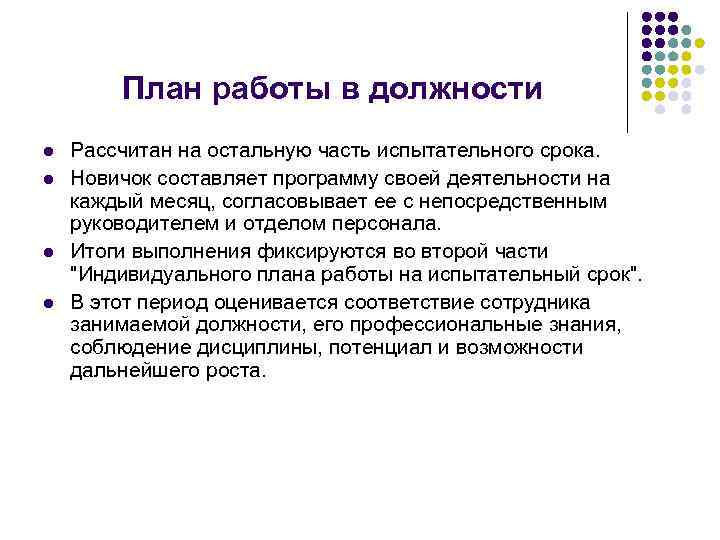 План работы в должности

- Рассчитан на остальную часть испытательного срока.
- Новичок составляет программу своей деятельности на каждый месяц, согласовывает ее с непосредственным руководителем и отделом персонала.
- Итоги выполнения фиксируются во второй части "Индивидуального плана работы на испытательный срок".
- В этот период оценивается соответствие сотрудника занимаемой должности, его профессиональные знания, соблюдение дисциплины, потенциал и возможности дальнейшего роста.